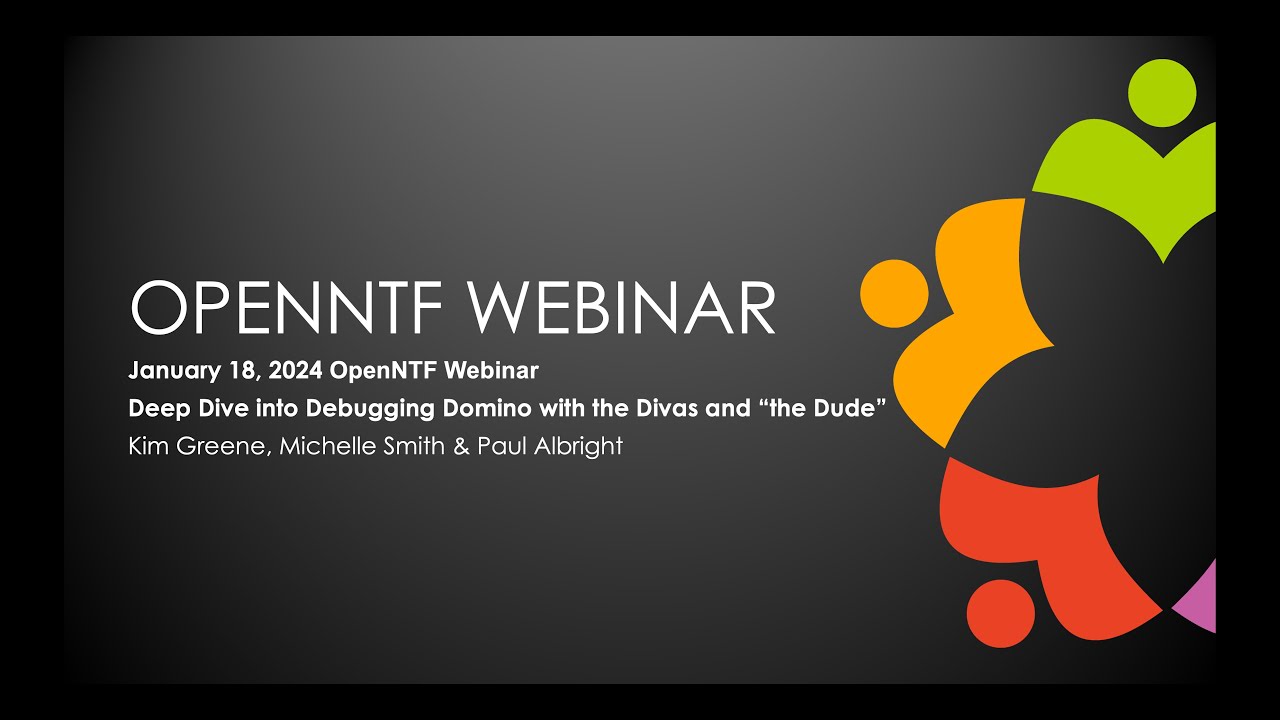 OPENNTF WEBINAR

January 18, 2024 OpenNTF Webinar

Deep Dive into Debugging Domino with the Divas and “the Dude”

Kim Greene, Michelle Smith & Paul Albright